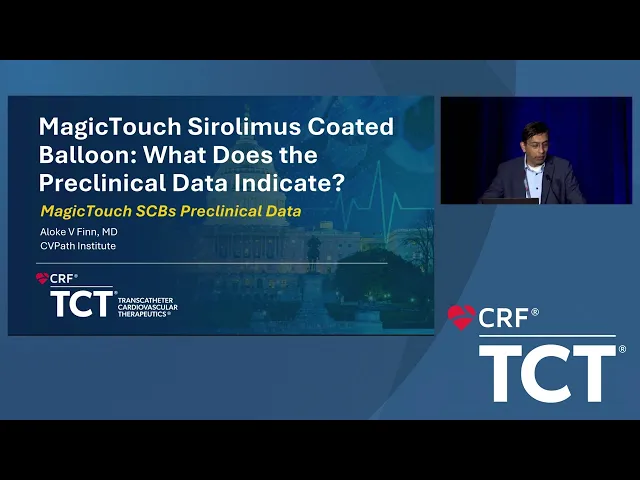 MagicTouch Sirolimus Coated Balloon: What Does the Preclinical Data Indicate?

MagicTouch SCBs Preclinical Data

Aloke V Finn, MD
CVPath Institute

CRF®
TCT® TRANSCATHETER CARDIOVASCULAR THERAPEUTICS®

CRF®
TCT®